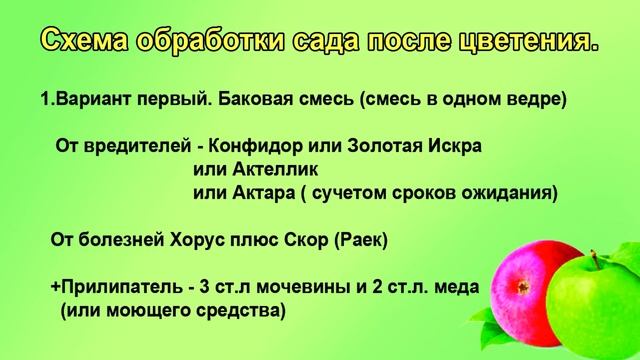 Схема обработки сада после цветения.

1.Вариант первый. Баковая смесь (смесь в одном ведре)

От вредителей - Конфидор или Золотая Искра
или Актеллик
или Актара ( сучетом сроков ожидания)

От болезней Хорус плюс Скор (Раек)

+Прилипатель - 3 ст.л мочевины и 2 ст.л. меда
(или моющего средства)